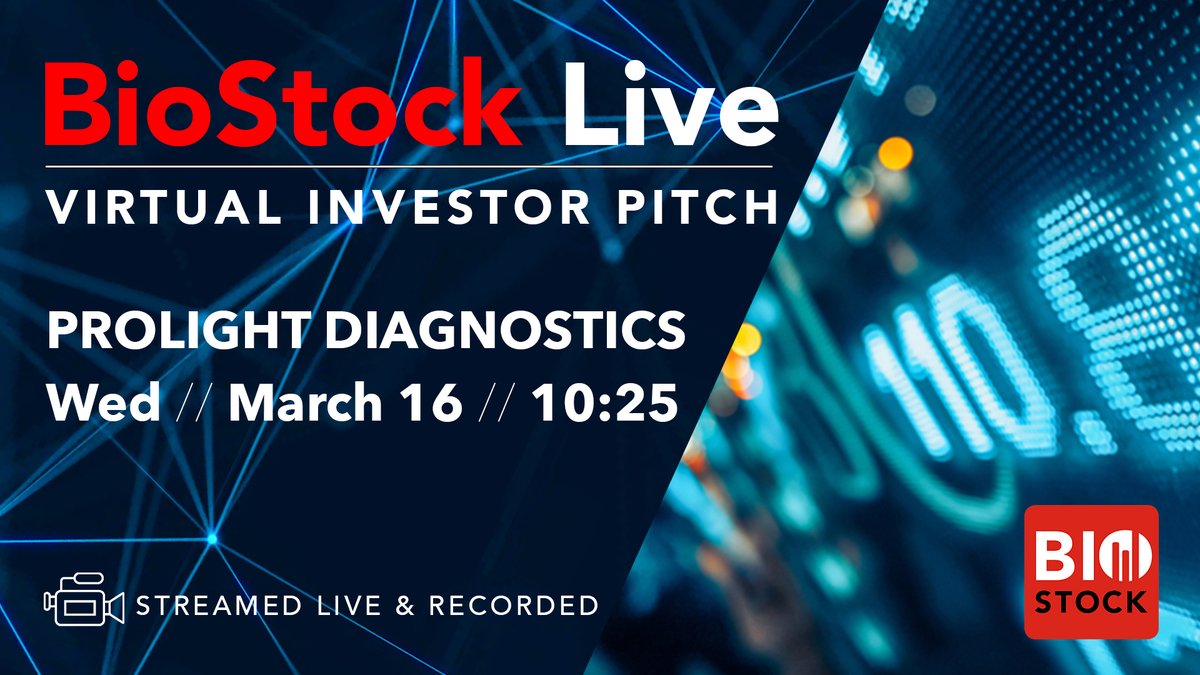 BioStock Live
VIRTUAL INVESTOR PITCH

PROLIGHT DIAGNOSTICS
Wed // March 16 // 10:25

STREAMED LIVE & RECORDED

BIO STOCK